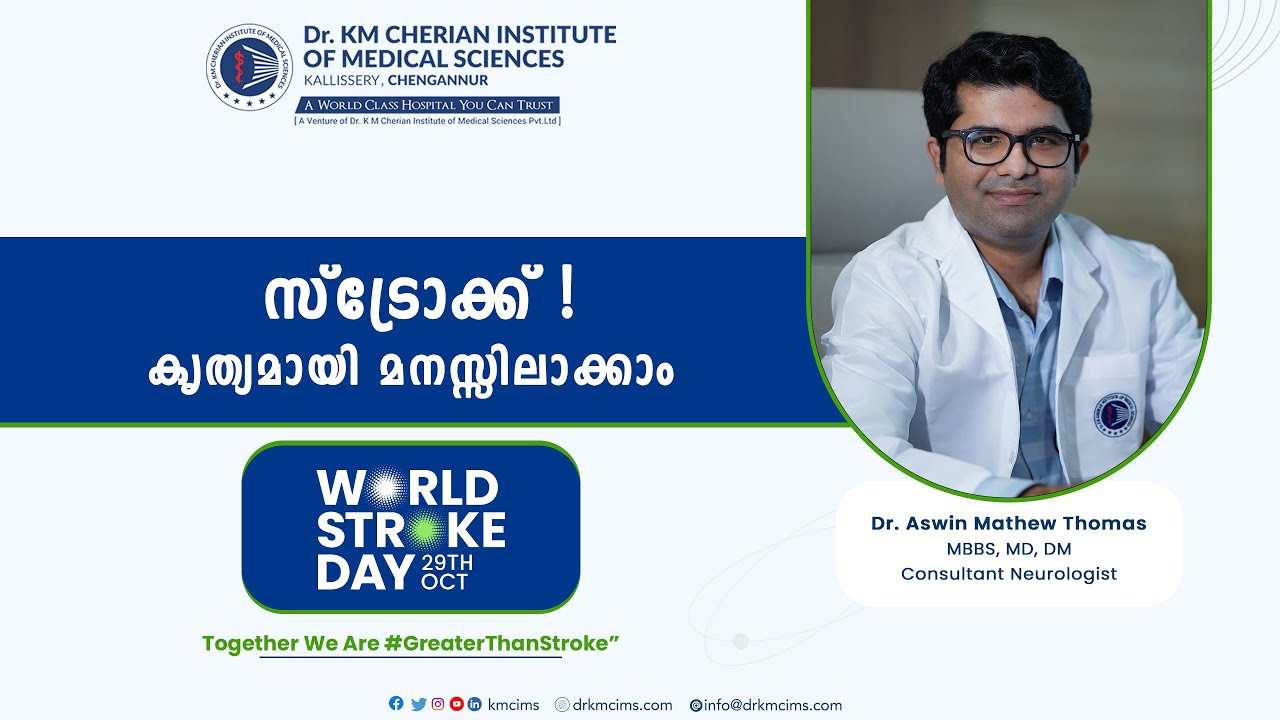 DR. KM CHERIAN INSTITUTE OF MEDICAL SCIENCES

Dr. KM CHERIAN INSTITUTE OF MEDICAL SCIENCES
KALLISSERY, CHENGANNUR
A WORLD CLASS HOSPITAL YOU CAN TRUST
[ A Venture of Dr. K M Cherian Institute of Medical Sciences Pvt.Ltd ]

സ്ട്രോക്ക് !
കൃത്യമായി മനസ്സിലാക്കാം

WORLD STROKE DAY 29TH OCT

Together We Are #GreaterThanStroke"

Dr. Aswin Mathew Thomas
MBBS, MD, DM
Consultant Neurologist

kmcims drkmcims.com info@drkmcims.com